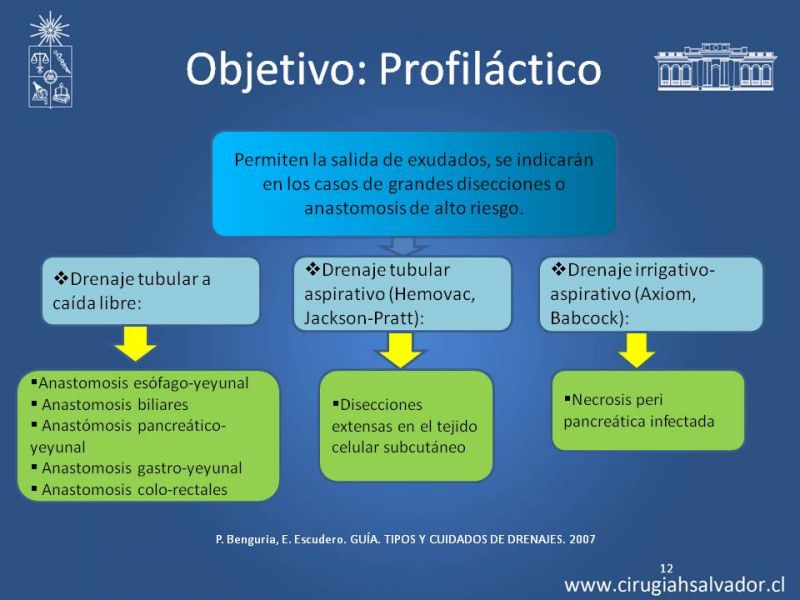 Objetivo: Profiláctico

Permiten la salida de exudados, se indicarán en los casos de grandes disecciones o anastomosis de alto riesgo.

❖Drenaje tubular a caída libre:

▪Anastomosis esófago-yeyunal
▪ Anastomosis biliares
▪ Anastómosis pancreático-yeyunal
▪ Anastomosis gastro-yeyunal
▪ Anastomosis colo-rectales

❖Drenaje tubular aspirativo (Hemovac, Jackson-Pratt):

▪Disecciones extensas en el tejido celular subcutáneo

❖Drenaje irrigativo-aspirativo (Axiom, Babcock):

▪Necrosis peri pancreática infectada

P. Benguria, E. Escudero. GUÍA. TIPOS Y CUIDADOS DE DRENAJES. 2007

12

www.cirugiahsalvador.cl